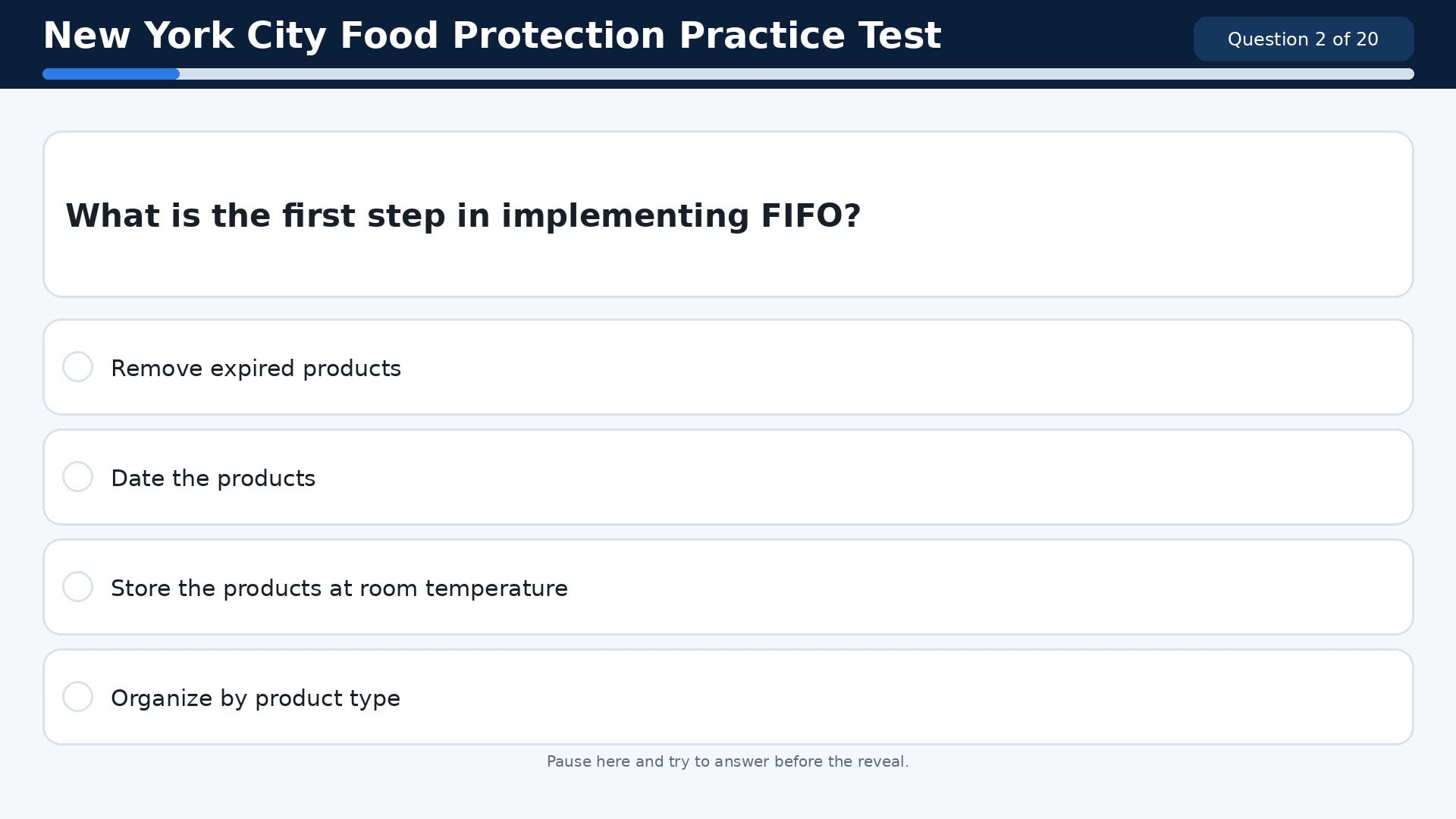 New York City Food Protection Practice Test

Question 2 of 20

What is the first step in implementing FIFO?

Remove expired products

Date the products

Store the products at room temperature

Organize by product type

Pause here and try to answer before the reveal.